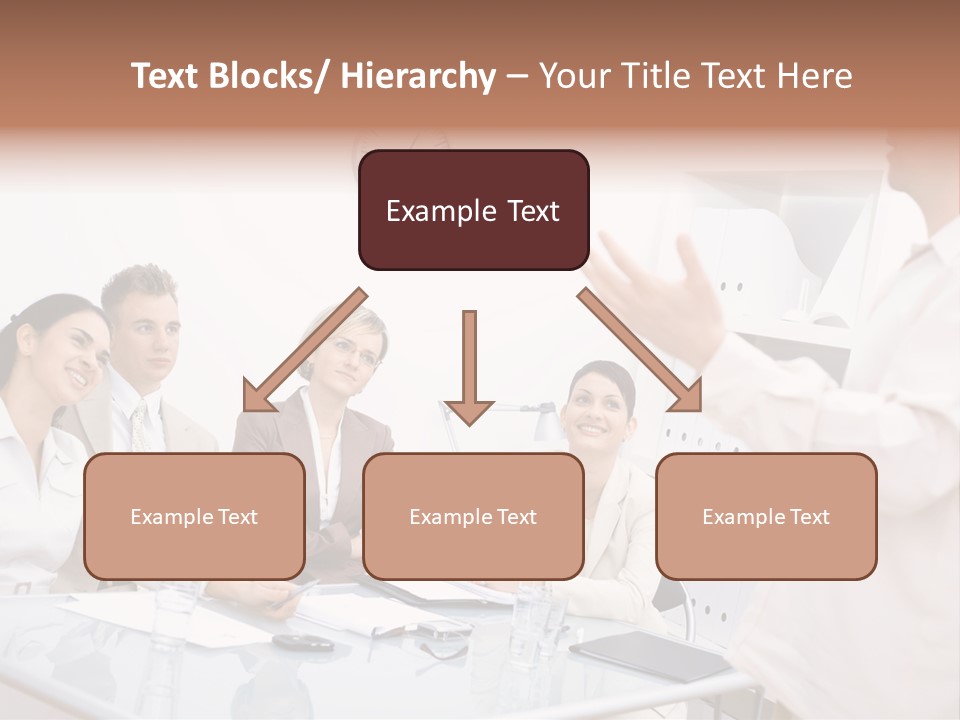 Text Blocks/ Hierarchy – Your Title Text Here

Example Text

Example Text

Example Text

Example Text